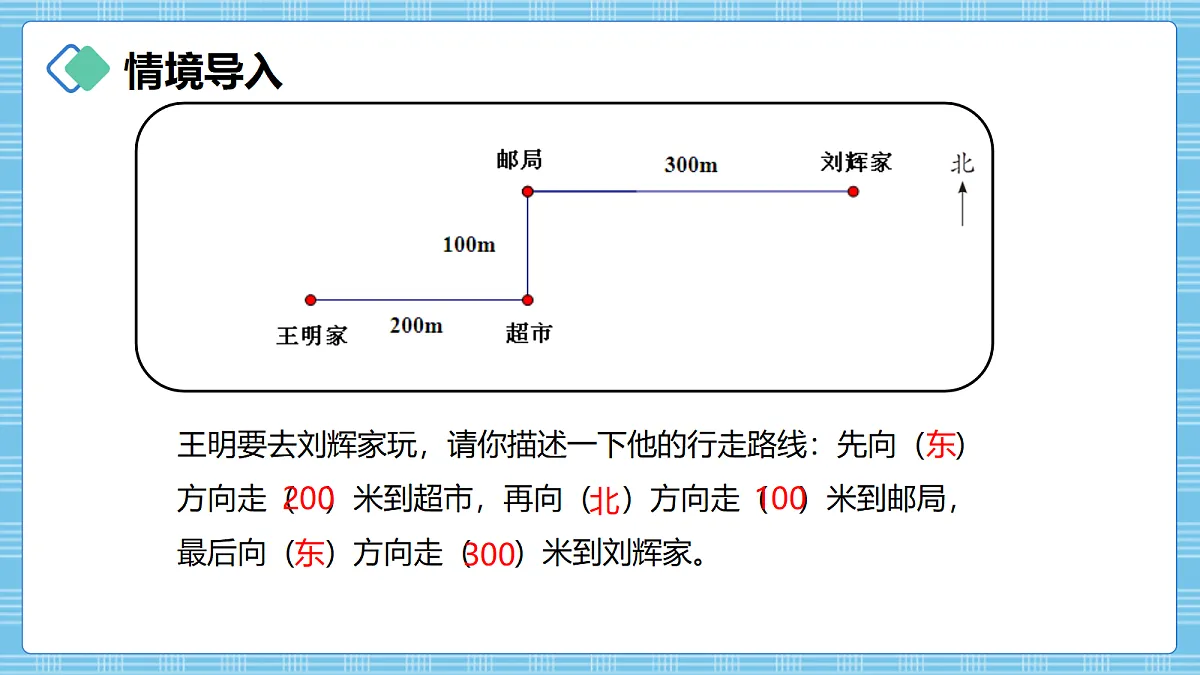 情境导入

邮局
300m
刘辉家
北
100m
王明家
200m
超市

王明要去刘辉家玩，请你描述一下他的行走路线：先向（东）方向走（200）米到超市，再向（北）方向走（100）米到邮局，最后向（东）方向走（300）米到刘辉家。